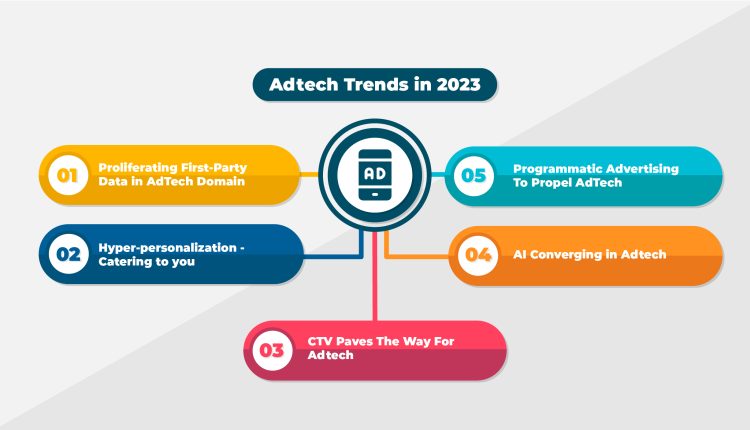 Adtech Trends in 2023

AD

01 Proliferating First-Party Data in AdTech Domain

02 Hyper-personalization - Catering to you

03 CTV Paves The Way For Adtech

04 AI Converging in Adtech

05 Programmatic Advertising To Propel AdTech